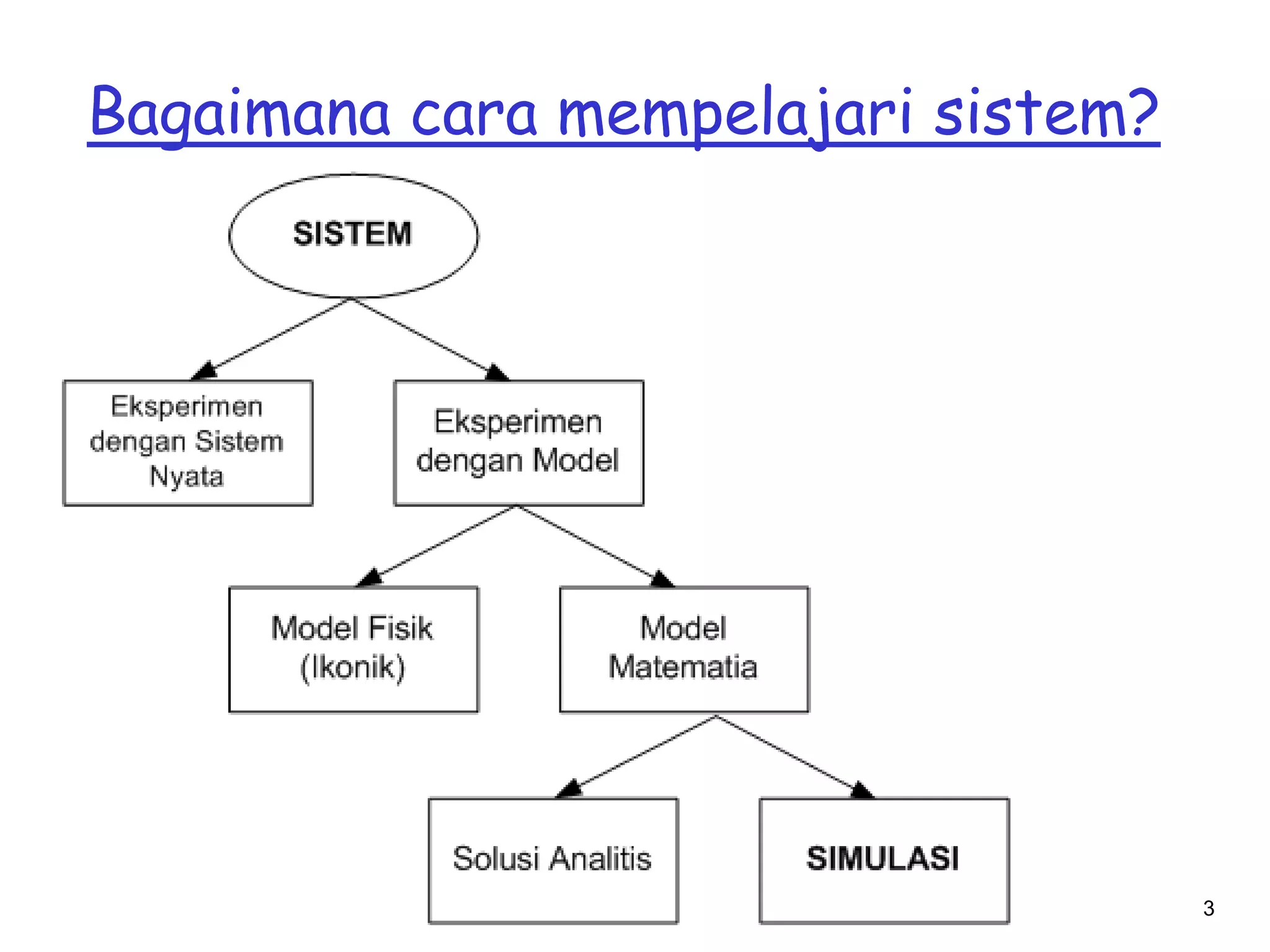 Bagaimana cara mempelajari sistem?

SISTEM

Eksperimen dengan Sistem Nyata

Eksperimen dengan Model

Model Fisik (Ikonik)

Model Matematia

Solusi Analitis

SIMULASI

3